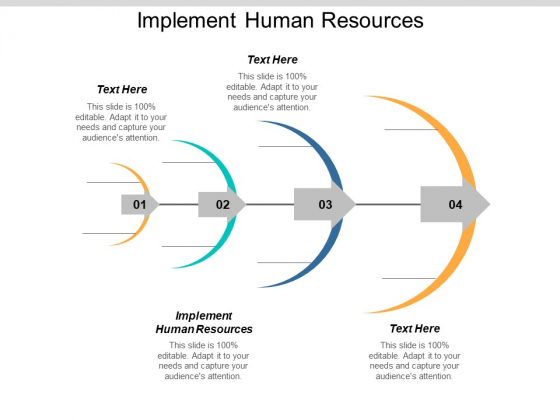 Implement Human Resources

Text Here

This slide is 100% editable. Adapt it to your needs and capture your audience's attention.

Text Here

This slide is 100% editable. Adapt it to your needs and capture your audience's attention.

01

02

03

04

Implement Human Resources

This slide is 100% editable. Adapt it to your needs and capture your audience's attention.

Text Here

This slide is 100% editable. Adapt it to your needs and capture your audience's attention.